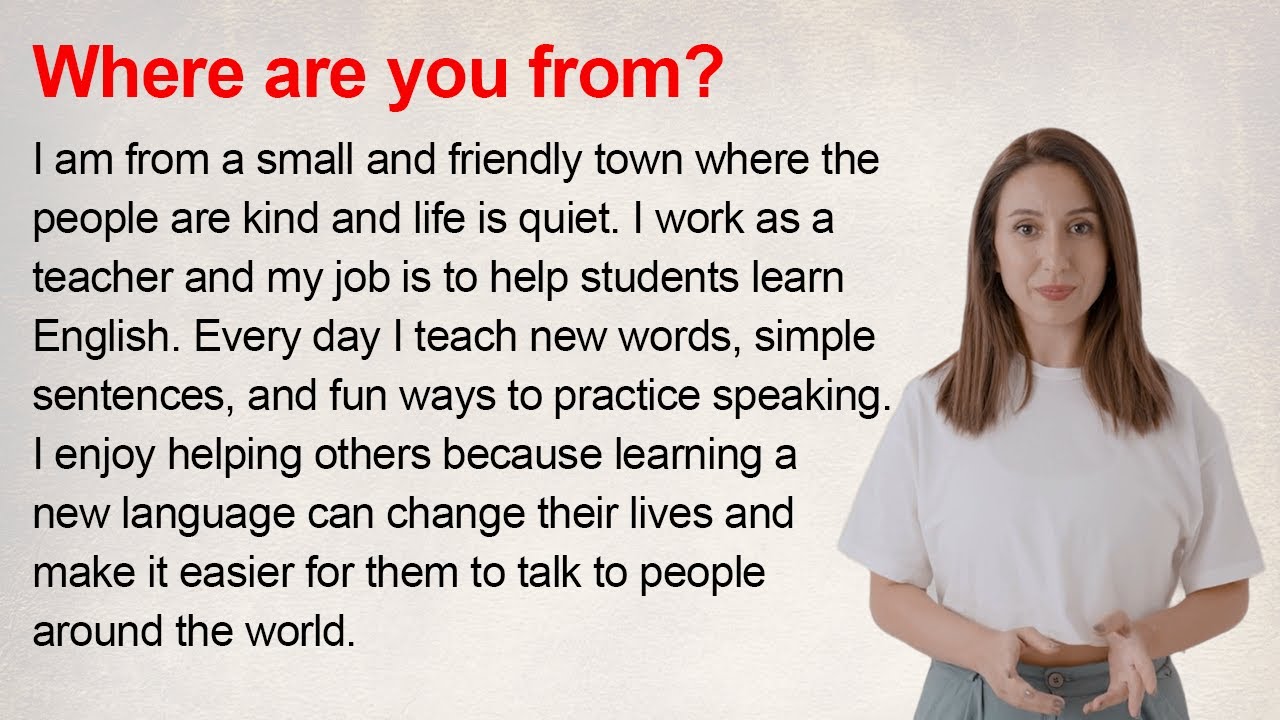 Where are you from?

I am from a small and friendly town where the people are kind and life is quiet. I work as a teacher and my job is to help students learn English. Every day I teach new words, simple sentences, and fun ways to practice speaking. I enjoy helping others because learning a new language can change their lives and make it easier for them to talk to people around the world.